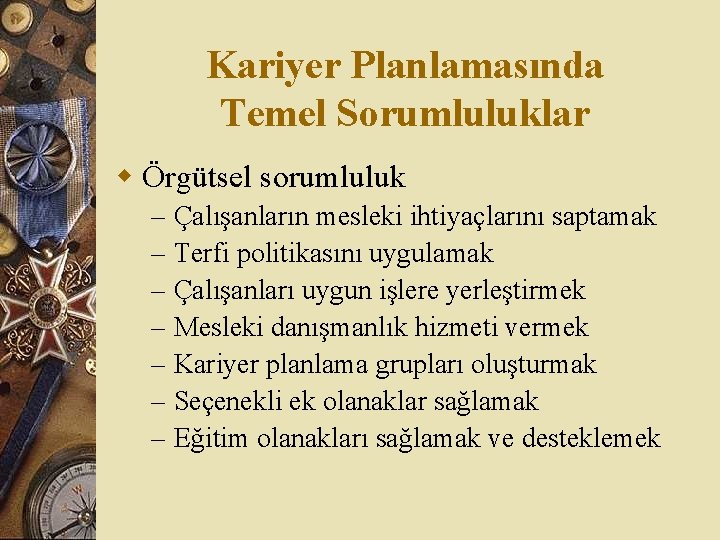 Kariyer Planlamasında Temel Sorumluluklar

Örgütsel sorumluluk
– Çalışanların mesleki ihtiyaçlarını saptamak
– Terfi politikasını uygulamak
– Çalışanları uygun işlere yerleştirmek
– Mesleki danışmanlık hizmeti vermek
– Kariyer planlama grupları oluşturmak
– Seçenekli ek olanaklar sağlamak
– Eğitim olanakları sağlamak ve desteklemek